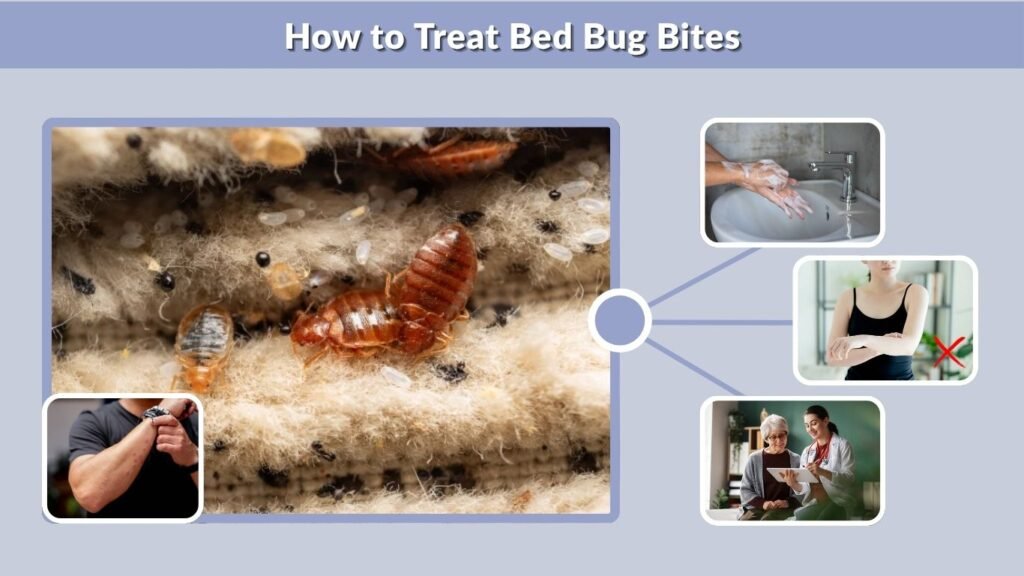 How to Treat Bed Bug Bites